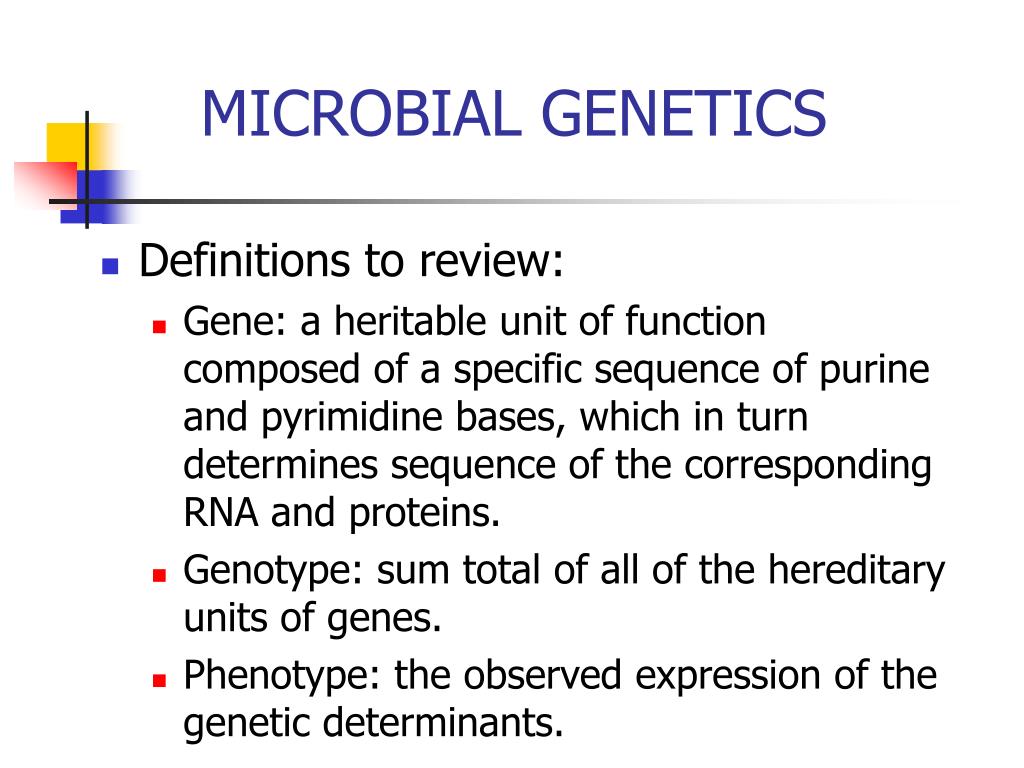 MICROBIAL GENETICS

Definitions to review:

Gene: a heritable unit of function composed of a specific sequence of purine and pyrimidine bases, which in turn determines sequence of the corresponding RNA and proteins.

Genotype: sum total of all of the hereditary units of genes.

Phenotype: the observed expression of the genetic determinants.